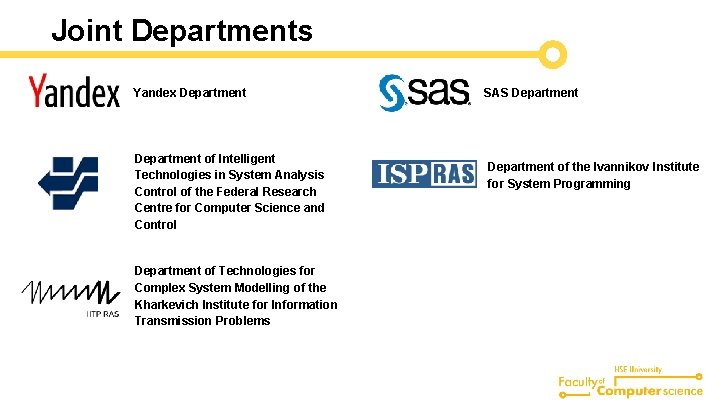 Joint Departments

Yandex

Yandex Department

Department of Intelligent Technologies in System Analysis Control of the Federal Research Centre for Computer Science and Control

IITP RAS

Department of Technologies for Complex System Modelling of the Kharkevich Institute for Information Transmission Problems

sas

SAS Department

ISP RAS

Department of the Ivannikov Institute for System Programming

HSE University
Faculty of Computer science